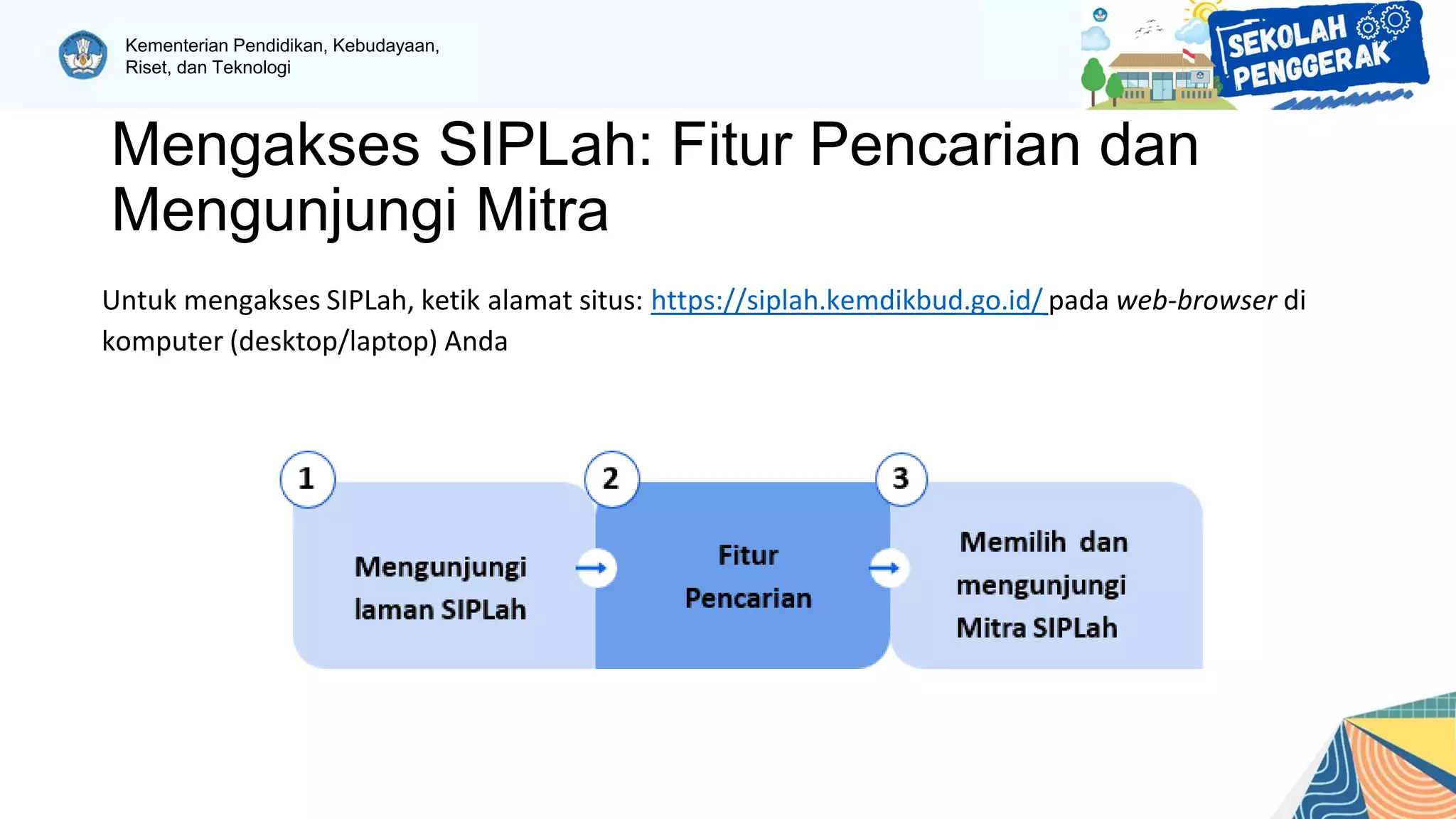 Kementerian Pendidikan, Kebudayaan, Riset, dan Teknologi

SEKOLAH PENGGERAK

Mengakses SIPLah: Fitur Pencarian dan Mengunjungi Mitra

Untuk mengakses SIPLah, ketik alamat situs: https://siplah.kemdikbud.go.id/ pada web-browser di komputer (desktop/laptop) Anda

1

Mengunjungi laman SIPLah

2

Fitur Pencarian

3

Memilih dan mengunjungi Mitra SIPLah